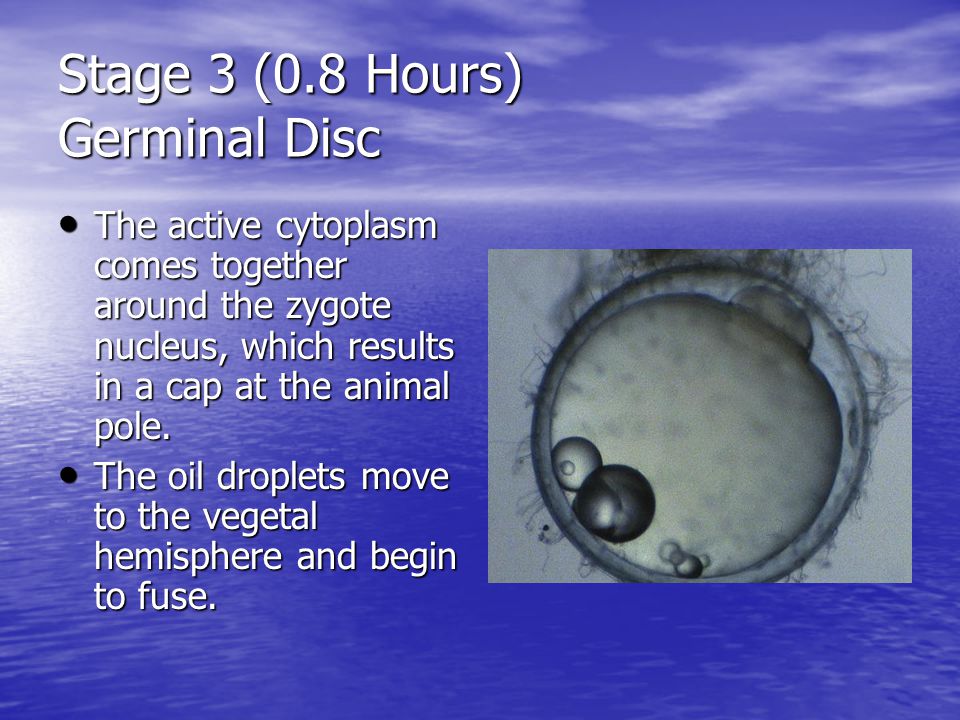 Stage 3 (0.8 Hours)
Germinal Disc

• The active cytoplasm comes together around the zygote nucleus, which results in a cap at the animal pole.
• The oil droplets move to the vegetal hemisphere and begin to fuse.